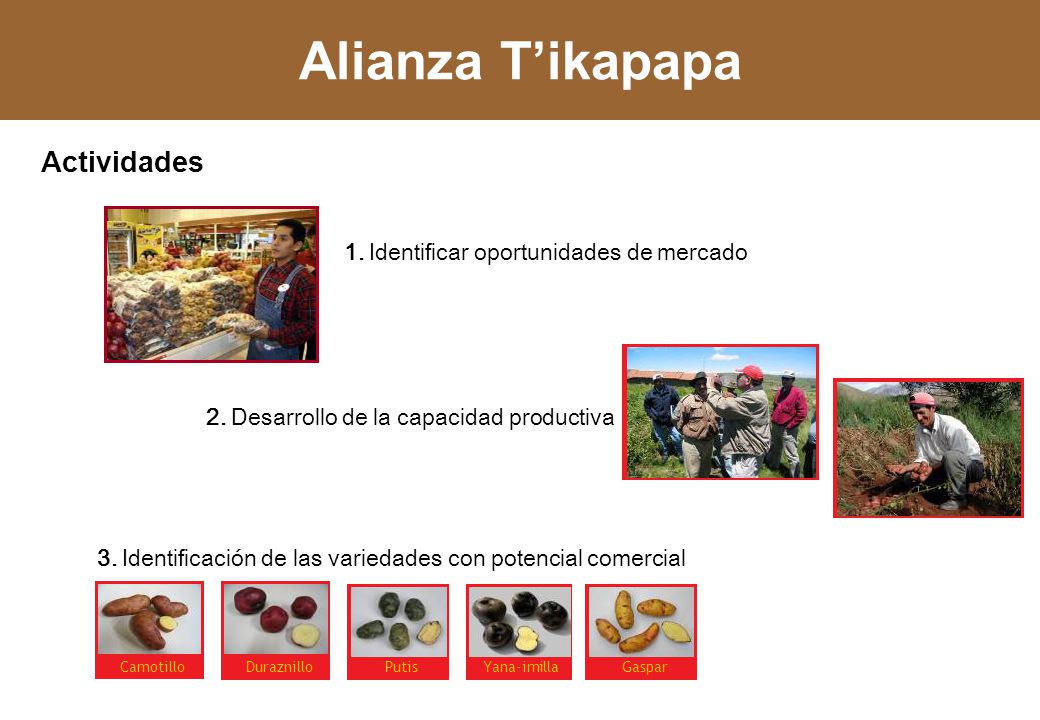 Alianza T’ikapapa

Actividades

1. Identificar oportunidades de mercado

2. Desarrollo de la capacidad productiva

3. Identificación de las variedades con potencial comercial

Camotillo

Duraznillo

Putis

Yana-imilla

Gaspar